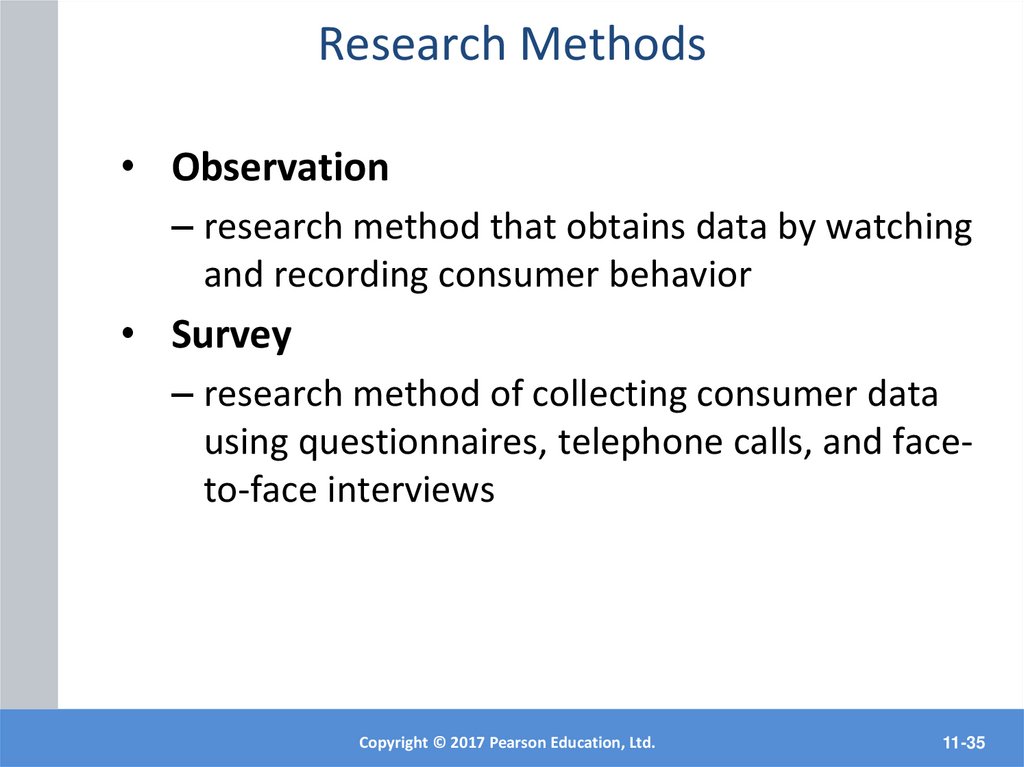 Research Methods

• Observation

– research method that obtains data by watching and recording consumer behavior

• Survey

– research method of collecting consumer data using questionnaires, telephone calls, and face-to-face interviews

Copyright © 2017 Pearson Education, Ltd.

11-35